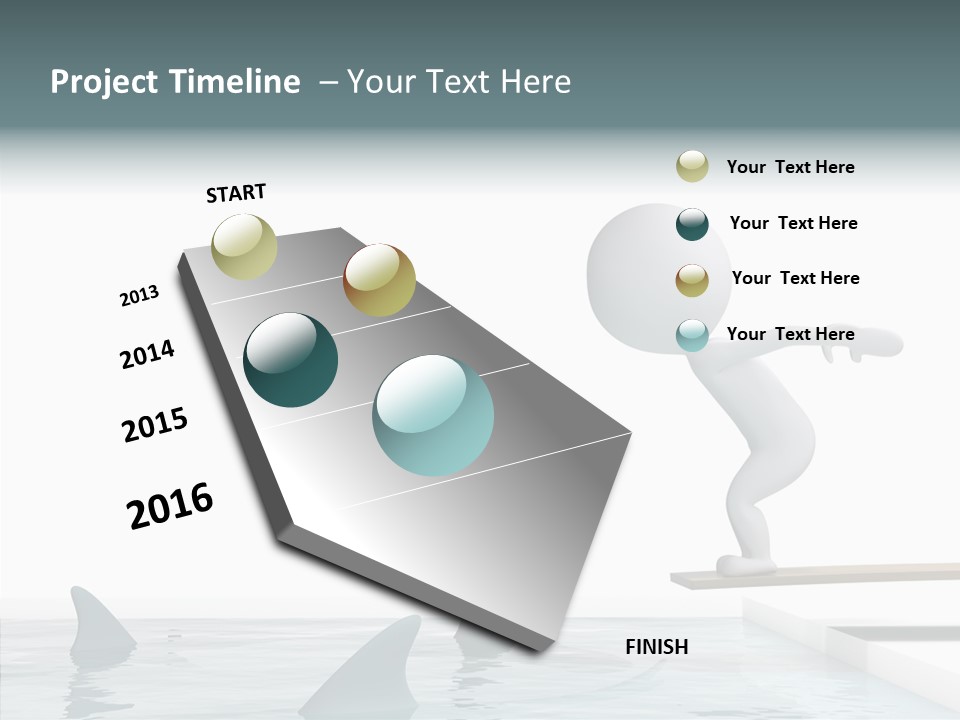 Project Timeline – Your Text Here

START

2013

2014

2015

2016

FINISH

Your Text Here

Your Text Here

Your Text Here

Your Text Here